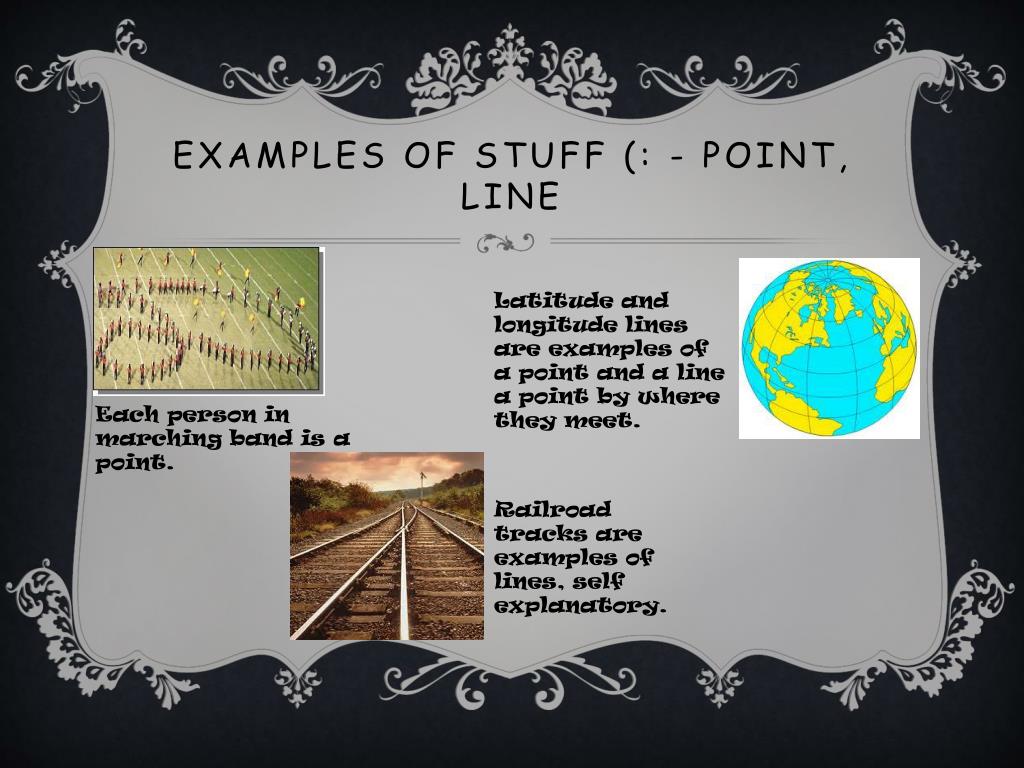 EXAMPLES OF STUFF (: - POINT, LINE

Each person in marching band is a point.

Latitude and longitude lines are examples of a point and a line a point by where they meet.

Railroad tracks are examples of lines, self explanatory.